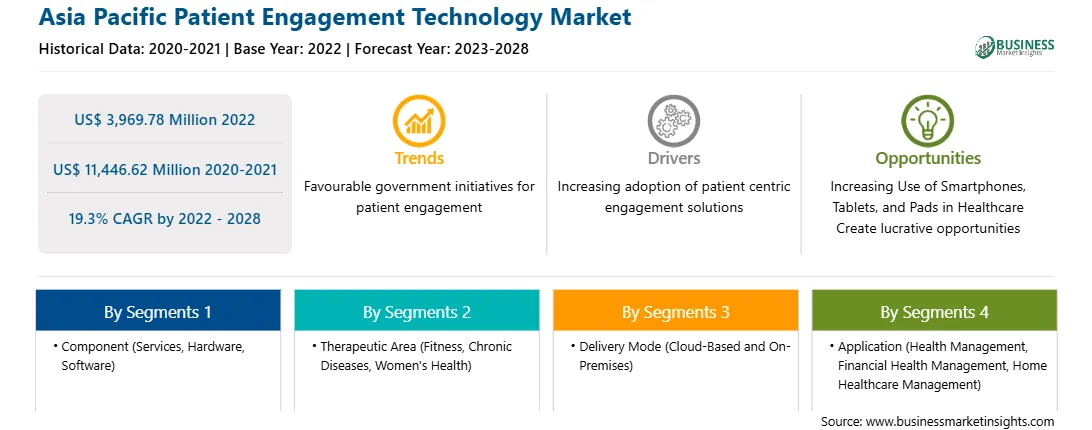 Asia Pacific Patient Engagement Technology Market

Historical Data: 2020-2021 | Base Year: 2022 | Forecast Year: 2023-2028

BUSINESS
Market Insights

US$ 3,969.78 Million 2022

US$ 11,446.62 Million 2020-2021

19.3% CAGR by 2022 - 2028

Trends

Favourable government initiatives for patient engagement

Drivers

Increasing adoption of patient centric engagement solutions

Opportunities

Increasing Use of Smartphones, Tablets, and Pads in Healthcare Create lucrative opportunities

By Segments 1

• Component (Services, Hardware, Software)

By Segments 2

• Therapeutic Area (Fitness, Chronic Diseases, Women's Health)

By Segments 3

• Delivery Mode (Cloud-Based and On-Premises)

By Segments 4

• Application (Health Management, Financial Health Management, Home Healthcare Management)

Source: www.businessmarketinsights.com